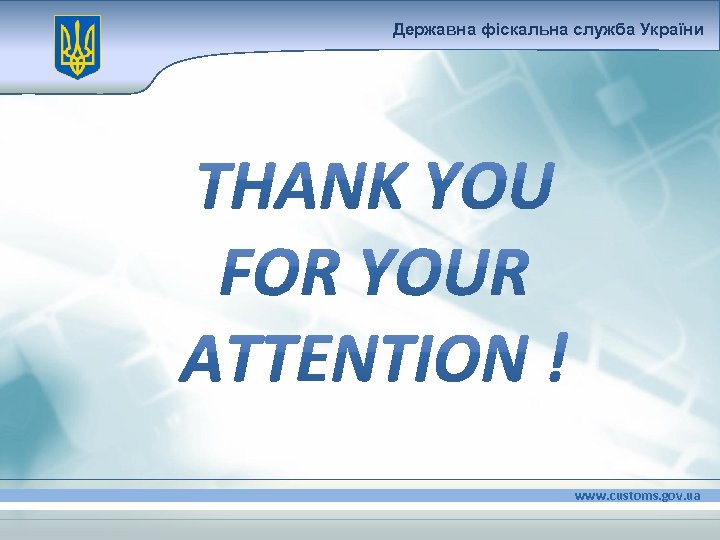 Державна фіскальна служба України

THANK YOU FOR YOUR ATTENTION !

www.customs.gov.ua